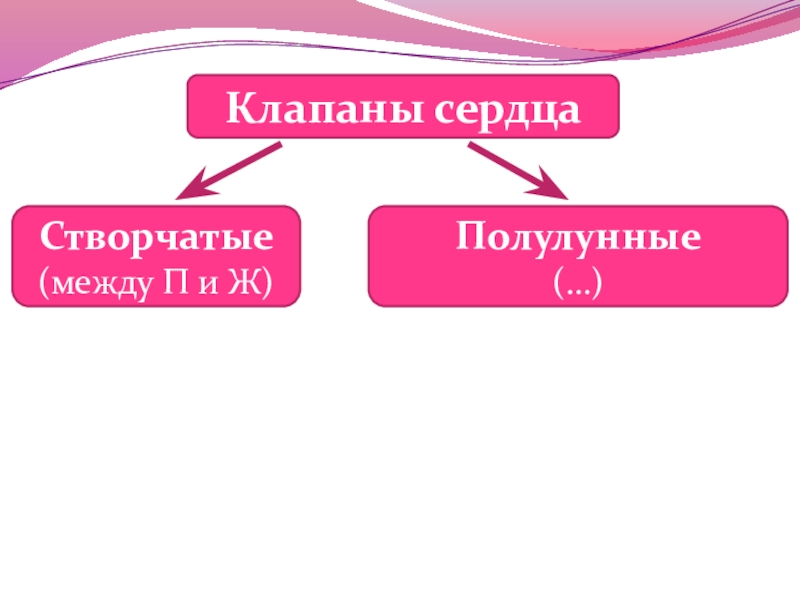 Клапаны сердца

Створчатые
(между П и Ж)

Полулунные
(…)